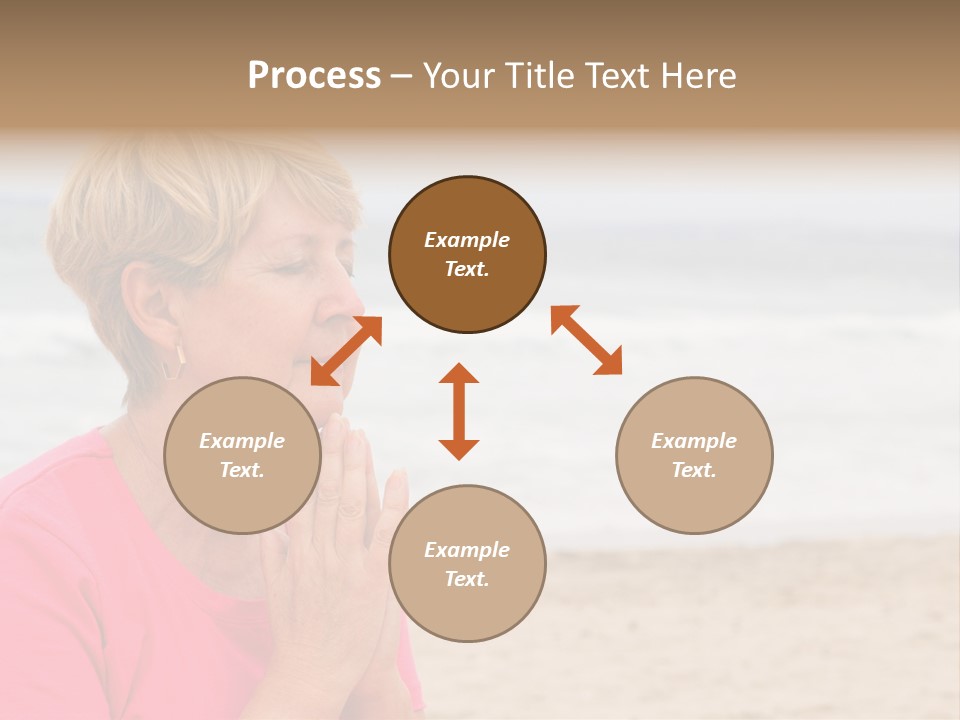 Process – Your Title Text Here

Example Text.

Example Text.

Example Text.

Example Text.